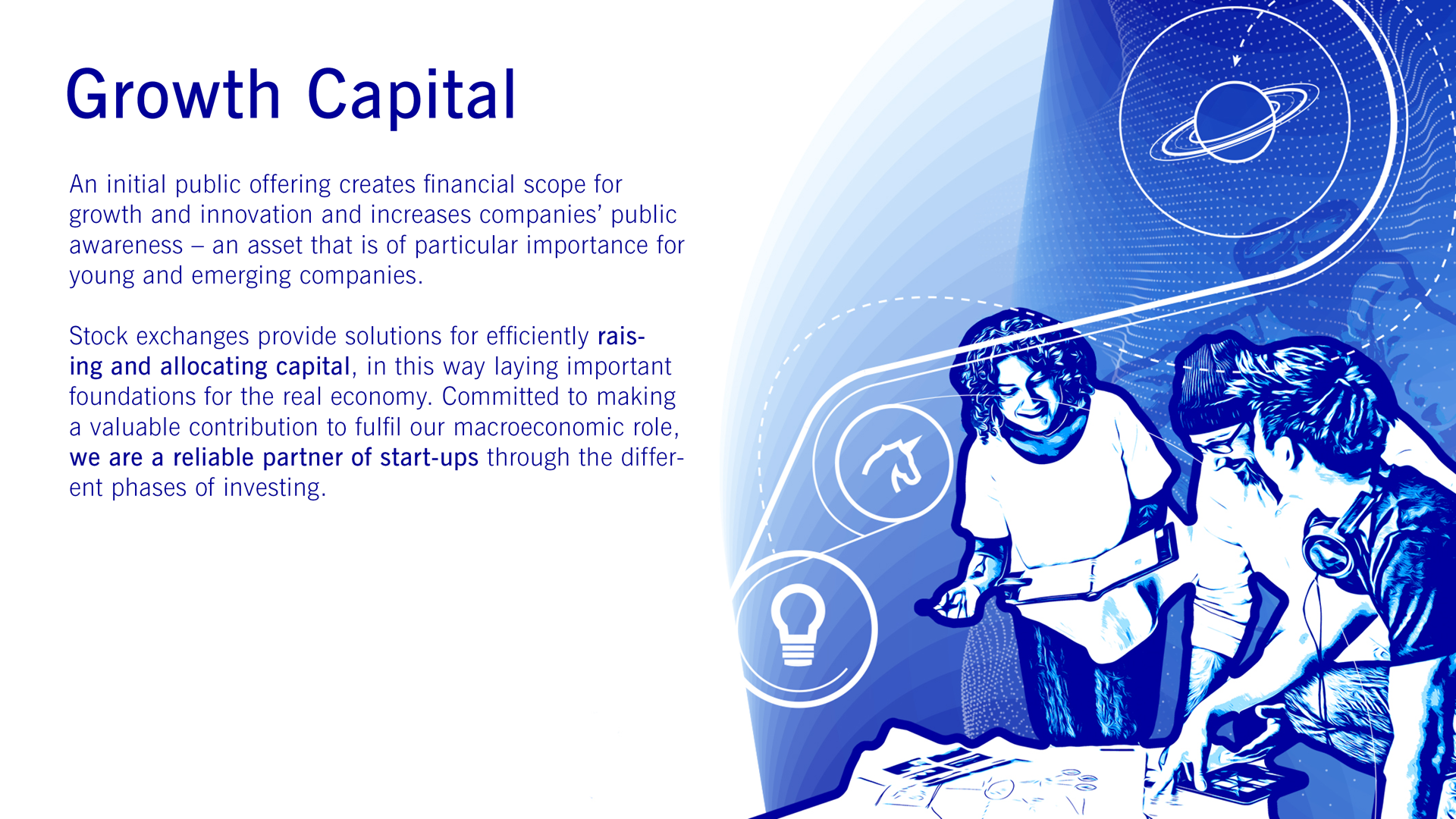 Growth Capital

An initial public offering creates financial scope for growth and innovation and increases companies' public awareness – an asset that is of particular importance for young and emerging companies.

Stock exchanges provide solutions for efficiently raising and allocating capital, in this way laying important foundations for the real economy. Committed to making a valuable contribution to fulfil our macroeconomic role, we are a reliable partner of start-ups through the different phases of investing.